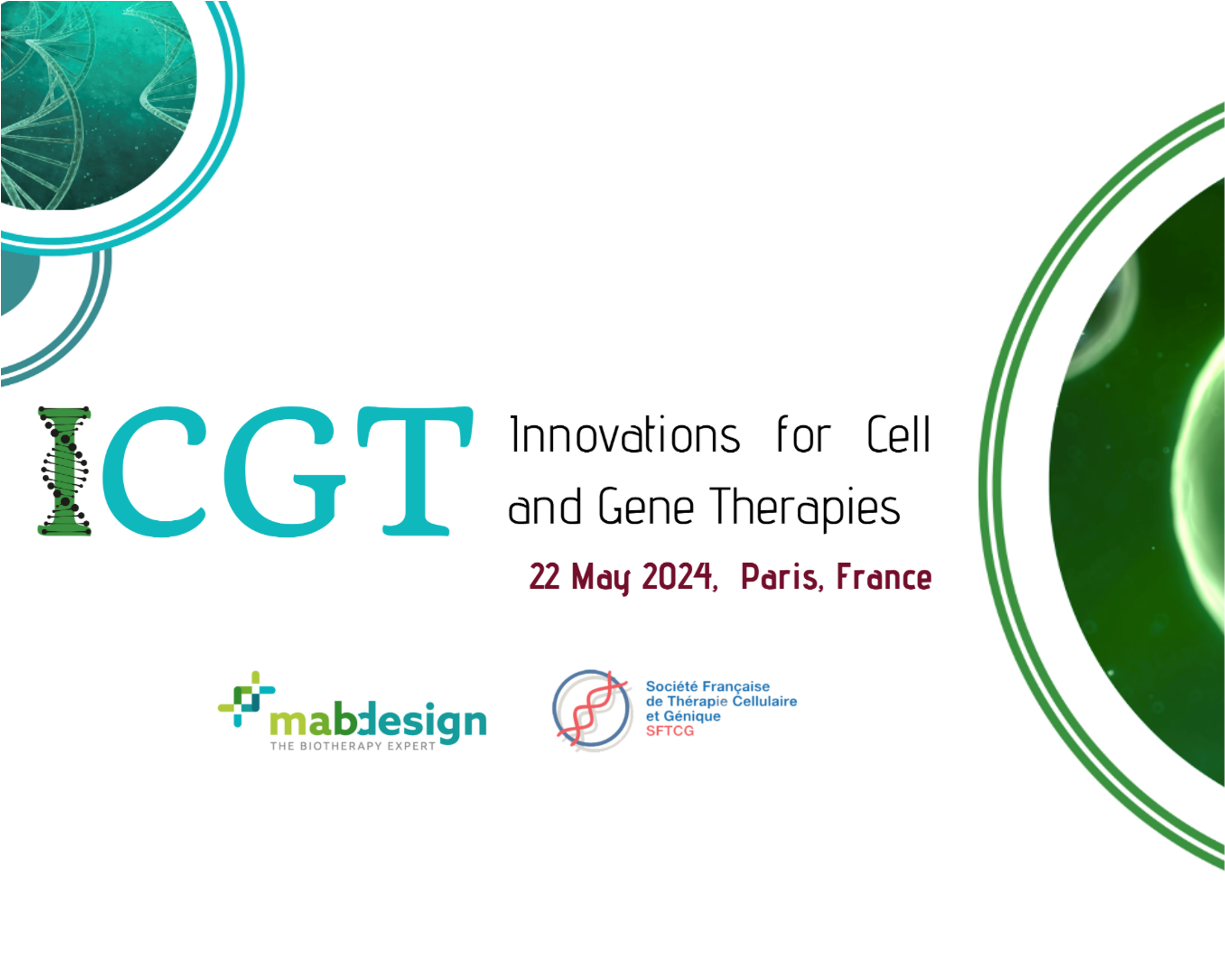 ICGT

Innovations for Cell and Gene Therapies

22 May 2024, Paris, France

mabdesign
THE BIOTHERAPY EXPERT

Société Française de Thérapie Cellulaire et Génique
SFTCG